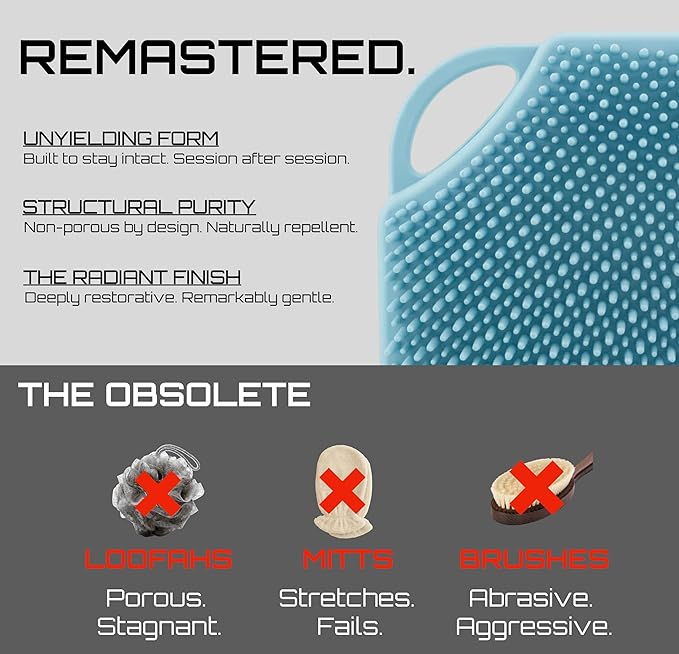 REMASTERED.

UNYIELDING FORM
Built to stay intact. Session after session.

STRUCTURAL PURITY
Non-porous by design. Naturally repellent.

THE RADIANT FINISH
Deeply restorative. Remarkably gentle.

THE OBSOLETE

LOOFAHS
Porous.
Stagnant.

MITTS
Stretches.
Fails.

BRUSHES
Abrasive.
Aggressive.